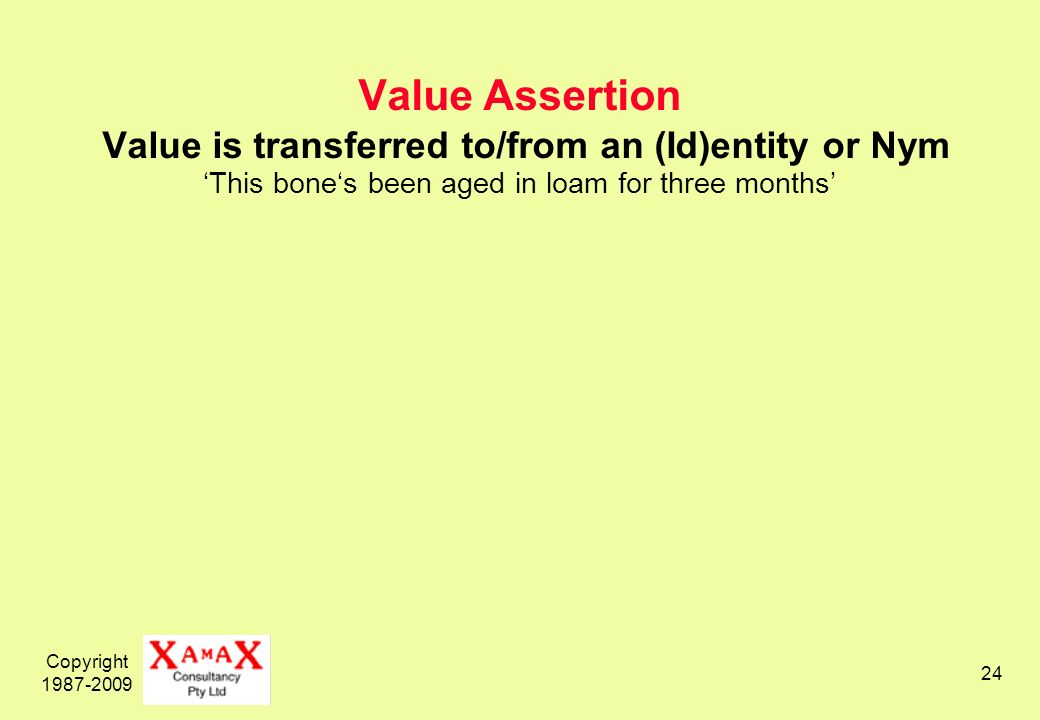 Value Assertion

Value is transferred to/from an (Id)entity or Nym

‘This bone‘s been aged in loam for three months’

Copyright 1987-2009

XAMAX Consultancy Pty Ltd

24